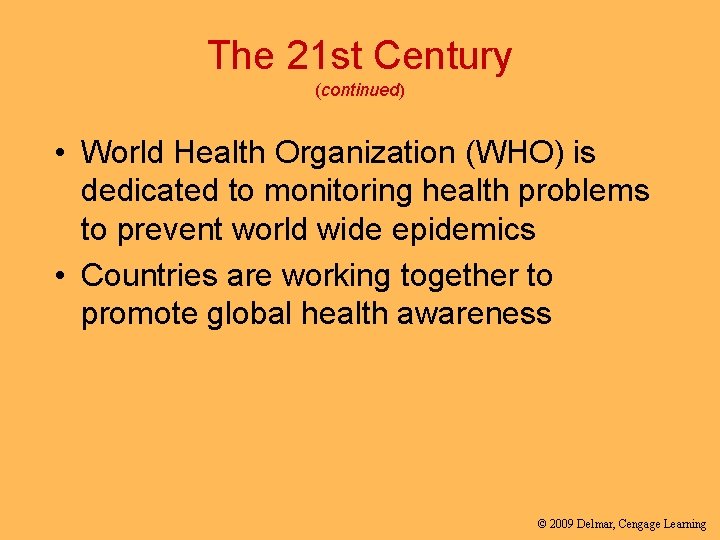 The 21st Century
(continued)

• World Health Organization (WHO) is dedicated to monitoring health problems to prevent world wide epidemics

• Countries are working together to promote global health awareness

© 2009 Delmar, Cengage Learning